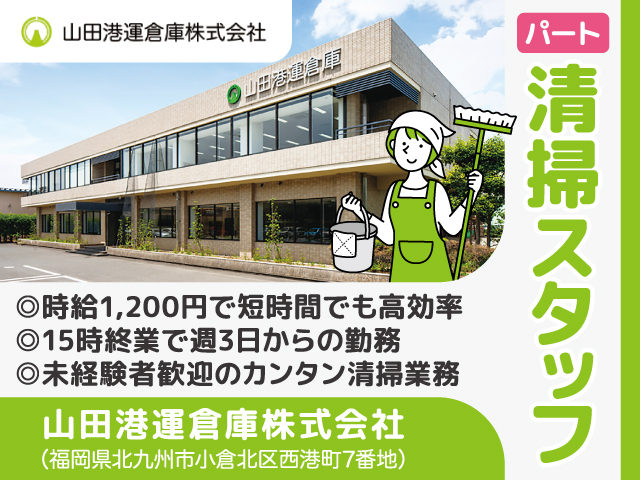 山田港運倉庫株式会社

山田港運倉庫

パート

清掃スタッフ

◎時給1,200円で短時間でも高効率
◎15時終業で週3日からの勤務
◎未経験者歓迎のカンタン清掃業務

山田港運倉庫株式会社
(福岡県北九州市小倉北区西港町7番地)